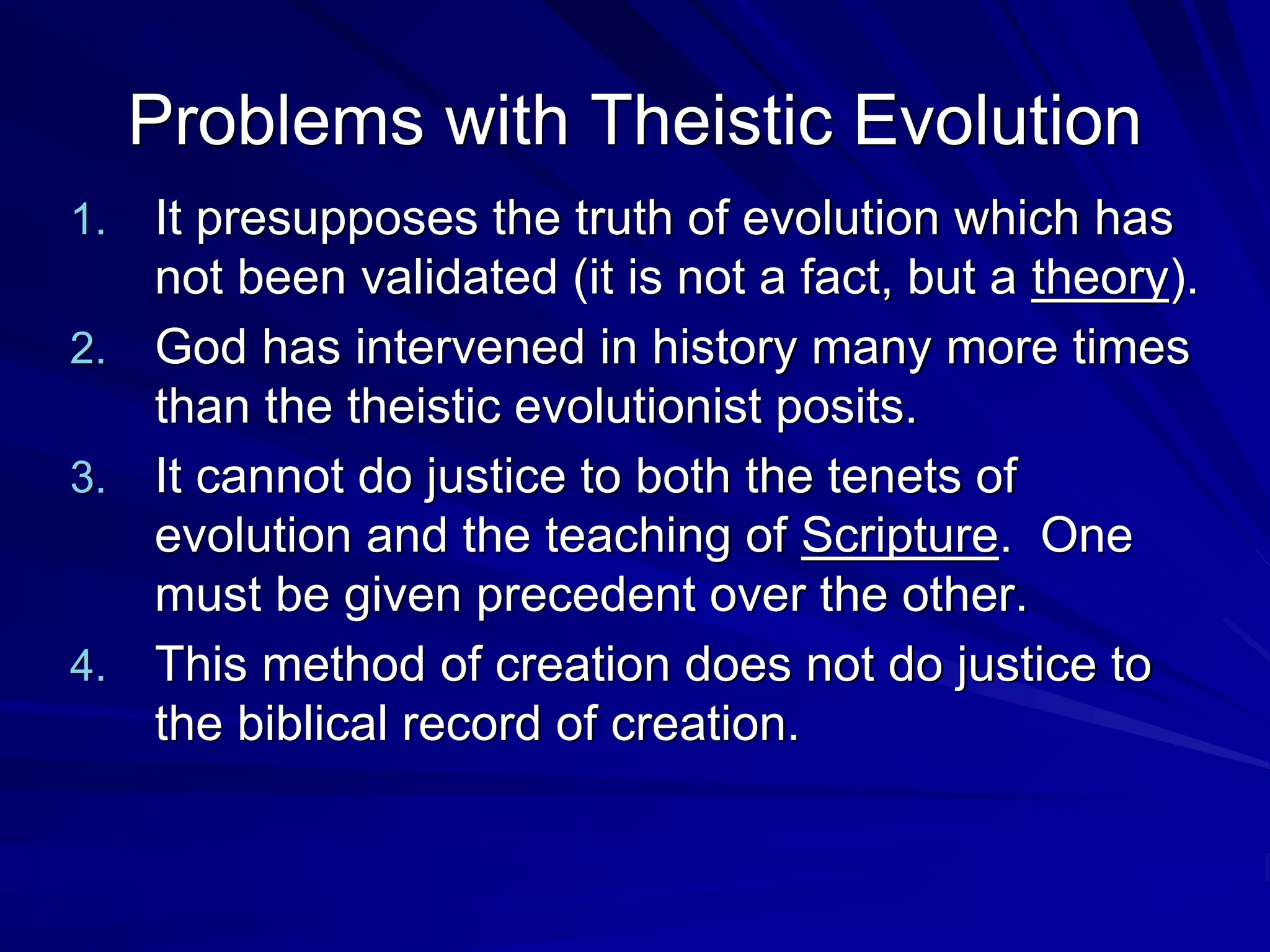 Problems with Theistic Evolution

1. It presupposes the truth of evolution which has not been validated (it is not a fact, but a theory).
2. God has intervened in history many more times than the theistic evolutionist posits.
3. It cannot do justice to both the tenets of evolution and the teaching of Scripture. One must be given precedent over the other.
4. This method of creation does not do justice to the biblical record of creation.